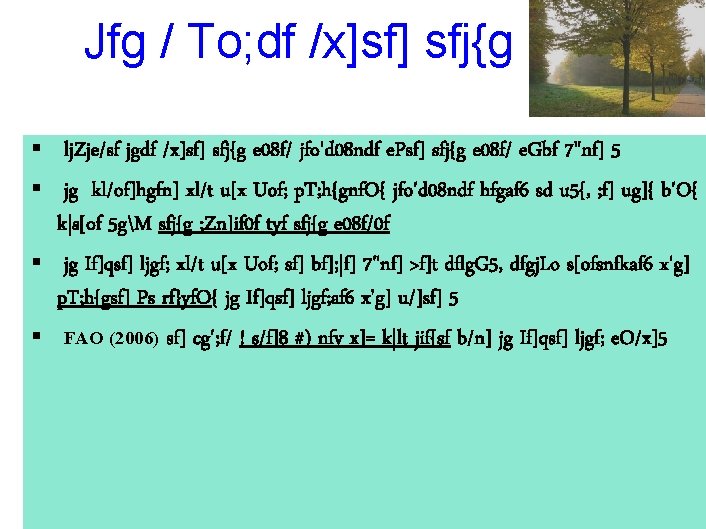 Jfg / To;df /x]sf] sfj{g

▪ ljZje/sf jgdf /x]sf] sfj{g e08f/ jfo'd08ndf ePsf] sfj{g e08f/ eGbf 7"nf] 5

▪ jg kl/of]hgfn] xl/t u[x Uof; pT;h{gnfO{ jfo'd08ndf hfgaf6 sd u5{, ;f] ug]{ b'O{ k|s[of 5g\M sfj{g ;Zn]if0f tyf sfj{g e08f/0f

▪ jg If]qsf] ljgf; xl/t u[x Uof; sf] bf];|f] 7"nf] >f]t dflgG5, dfgjLo s[ofsnfkaf6 x'g] pT;h{gsf] Ps rf}yfO{ jg If]qsf] ljgf;af6 x'g] u/]sf] 5

▪ FAO (2006) sf] cg';f/ ! s/f]8 #) nfv x]= k|lt jif{sf b/n] jg If]qsf] ljgf; eO/x]5